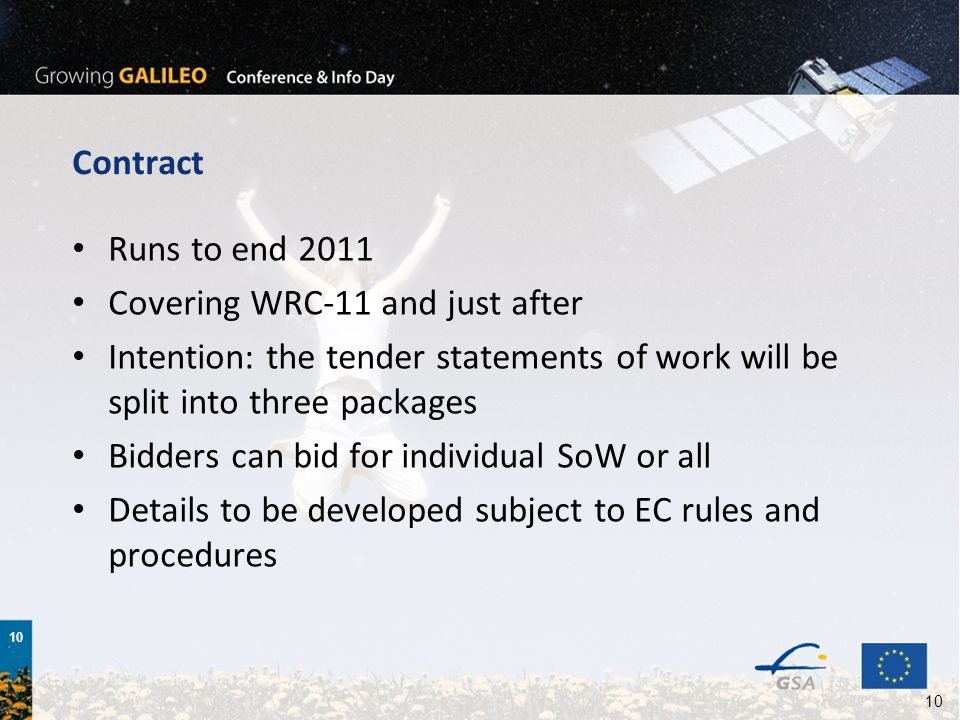 Growing GALILEO Conference & Info Day

Contract

• Runs to end 2011
• Covering WRC-11 and just after
• Intention: the tender statements of work will be split into three packages
• Bidders can bid for individual SoW or all
• Details to be developed subject to EC rules and procedures

10

GSA

10